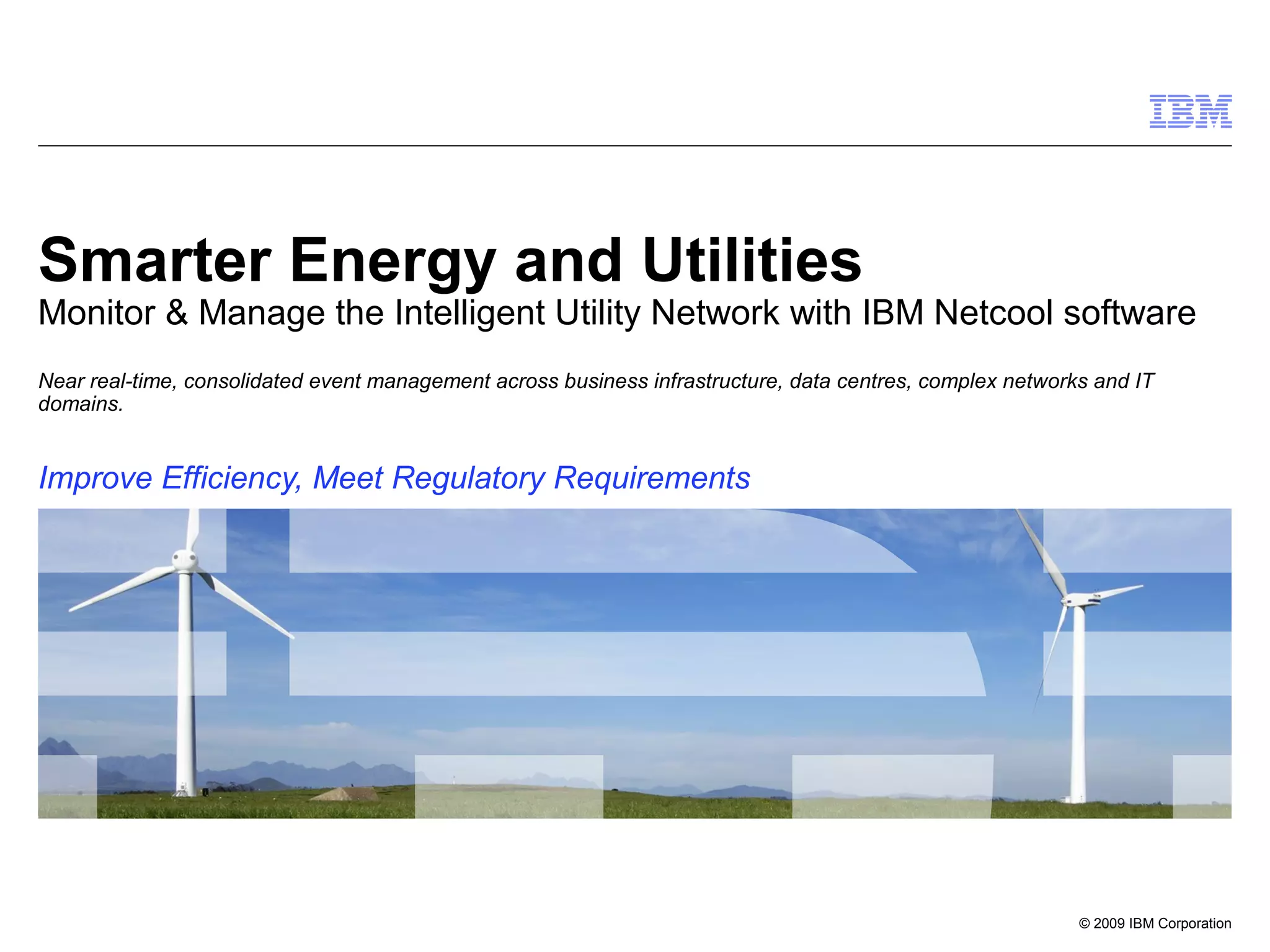 IBM

Smarter Energy and Utilities
Monitor & Manage the Intelligent Utility Network with IBM Netcool software

Near real-time, consolidated event management across business infrastructure, data centres, complex networks and IT domains.

Improve Efficiency, Meet Regulatory Requirements

© 2009 IBM Corporation